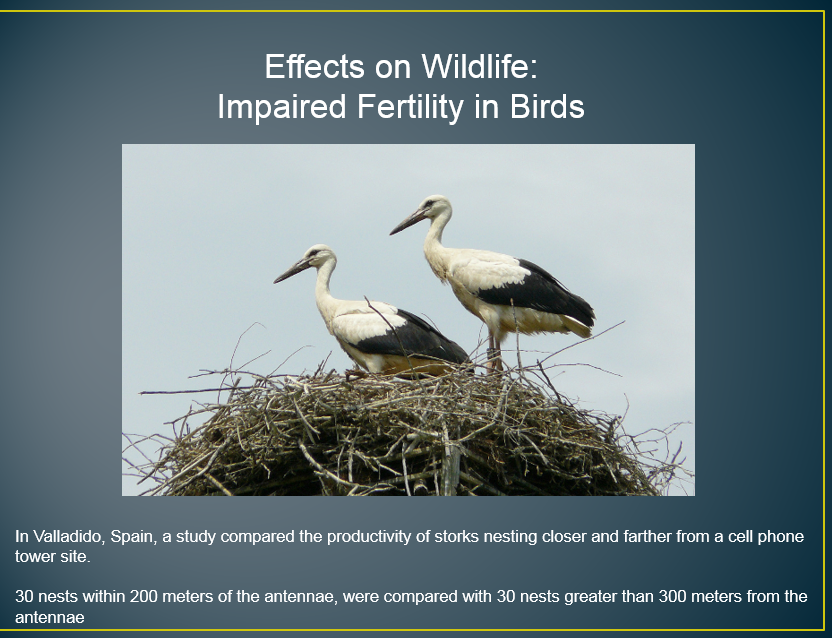 Effects on Wildlife:
Impaired Fertility in Birds

In Valladido, Spain, a study compared the productivity of storks nesting closer and farther from a cell phone tower site.

30 nests within 200 meters of the antennae, were compared with 30 nests greater than 300 meters from the antennae